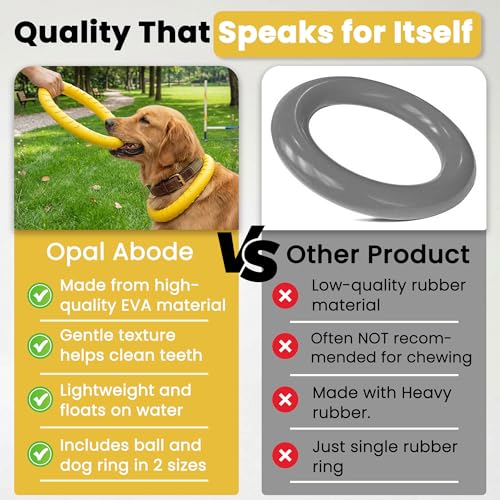 Quality That Speaks for Itself

Opal Abode

Made from high-quality EVA material

Gentle texture helps clean teeth

Lightweight and floats on water

Includes ball and dog ring in 2 sizes

VS

Other Product

Low-quality rubber material

Often NOT recommended for chewing

Made with Heavy rubber.

Just single rubber ring